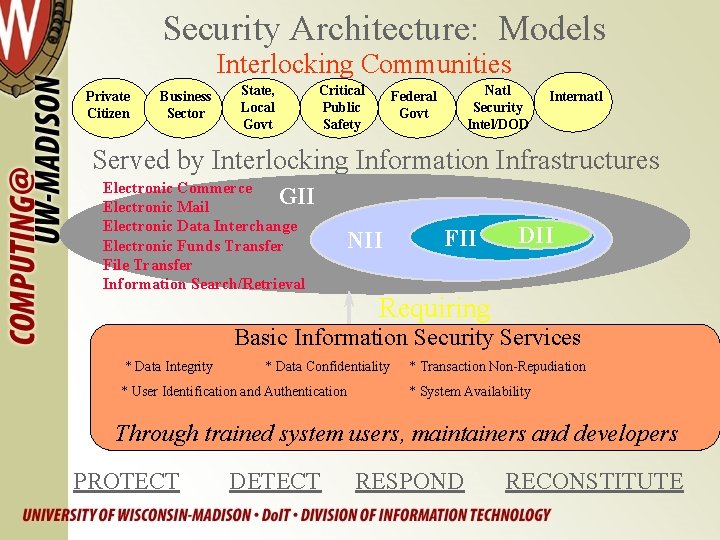 W

COMPUTING@ UW-MADISON

Security Architecture: Models

Interlocking Communities

Private Citizen

Business Sector

State, Local Govt

Critical Public Safety

Federal Govt

Natl Security Intel/DOD

Internatl

Served by Interlocking Information Infrastructures

Electronic Commerce
Electronic Mail
Electronic Data Interchange
Electronic Funds Transfer
File Transfer
Information Search/Retrieval

GII

NII

FII

DII

Requiring

Basic Information Security Services

* Data Integrity * Data Confidentiality * Transaction Non-Repudiation

* User Identification and Authentication * System Availability

Through trained system users, maintainers and developers

PROTECT DETECT RESPOND RECONSTITUTE

UNIVERSITY OF WISCONSIN-MADISON • DoIT • DIVISION OF INFORMATION TECHNOLOGY